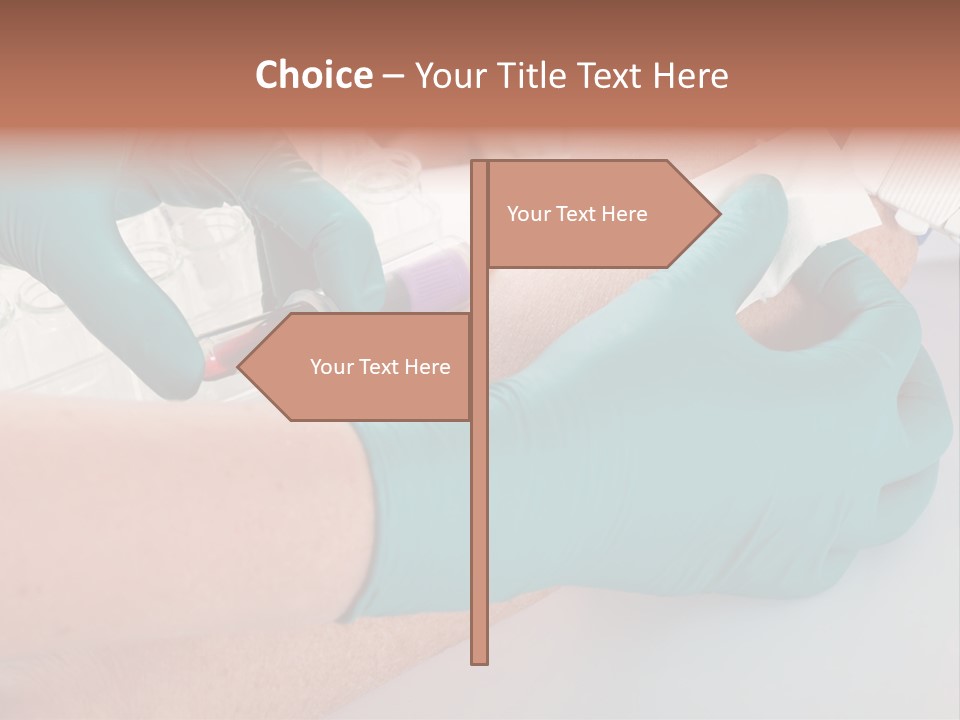 Choice – Your Title Text Here

Your Text Here

Your Text Here